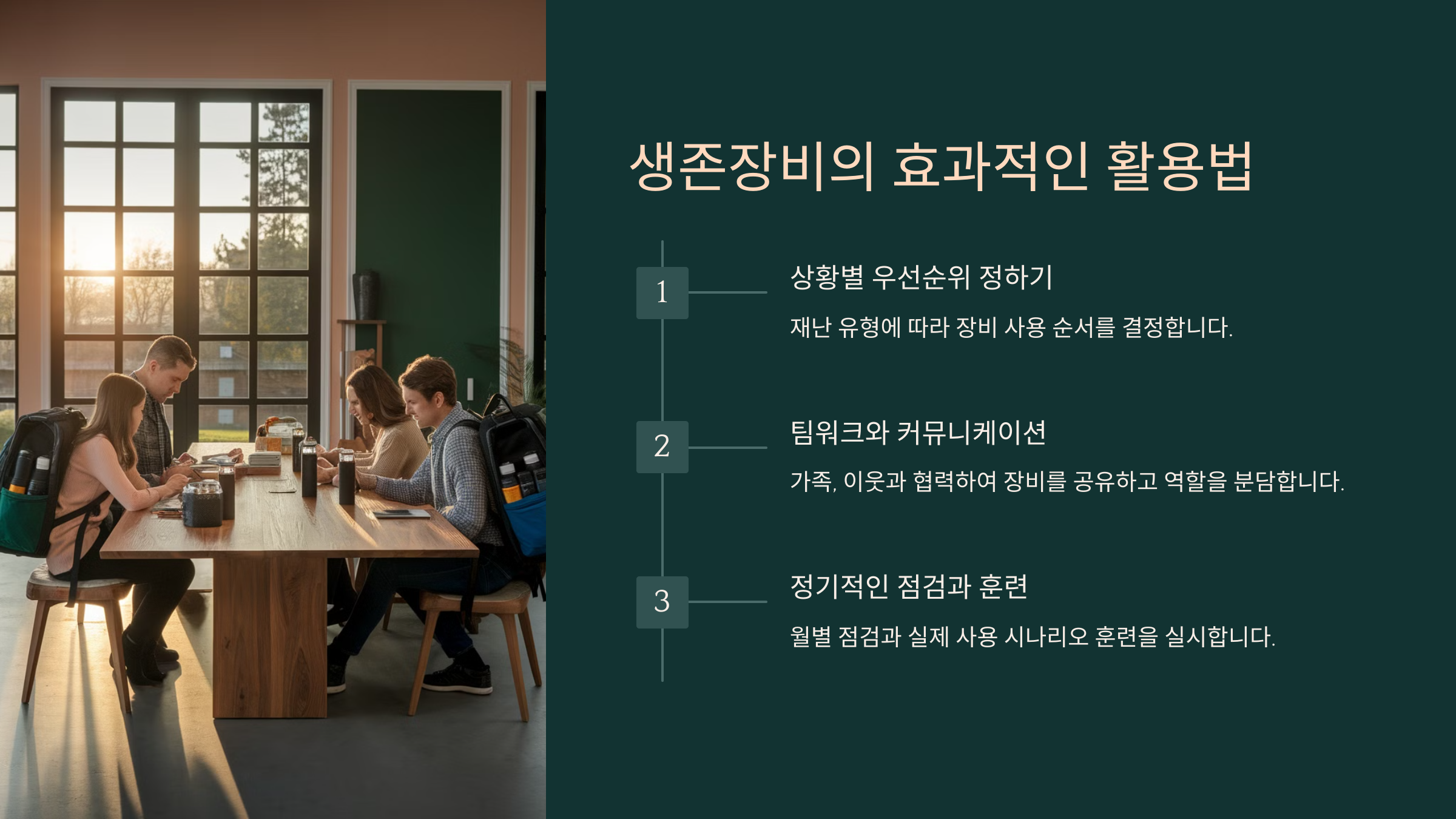 생존장비의 효과적인 활용법

1

상황별 우선순위 정하기

재난 유형에 따라 장비 사용 순서를 결정합니다.

2

팀워크와 커뮤니케이션

가족, 이웃과 협력하여 장비를 공유하고 역할을 분담합니다.

3

정기적인 점검과 훈련

월별 점검과 실제 사용 시나리오 훈련을 실시합니다.